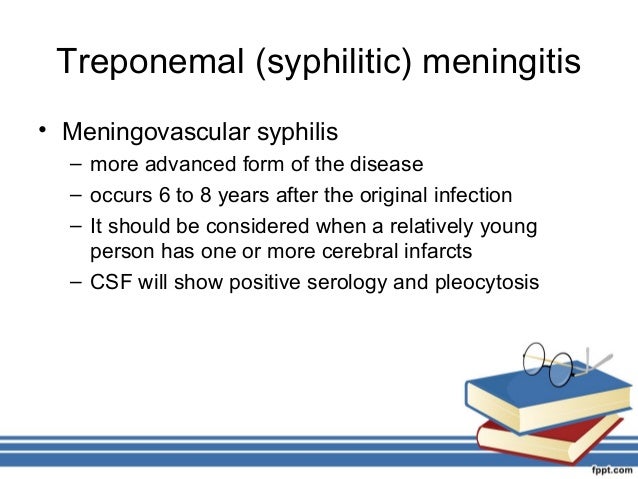 Treponemal (syphilitic) meningitis

• Meningovascular syphilis
– more advanced form of the disease
– occurs 6 to 8 years after the original infection
– It should be considered when a relatively young person has one or more cerebral infarcts
– CSF will show positive serology and pleocytosis

fppt.com